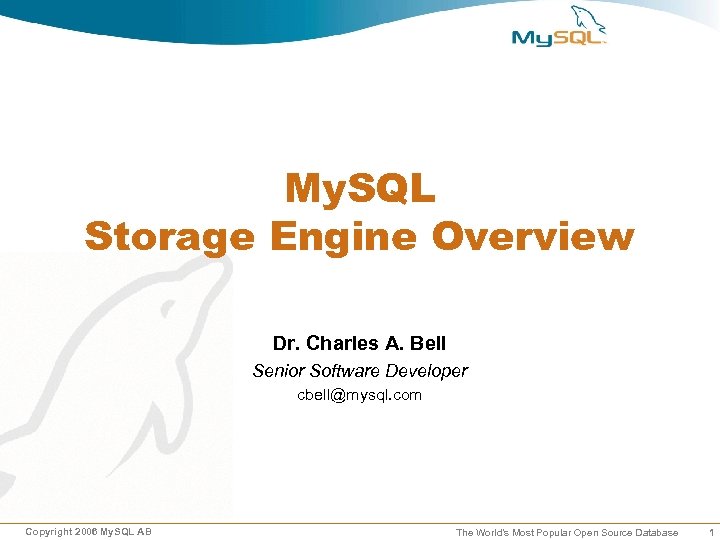 MySQL

MySQL
Storage Engine Overview

Dr. Charles A. Bell
Senior Software Developer
cbell@mysql.com

Copyright 2006 MySQL AB

The World's Most Popular Open Source Database 1